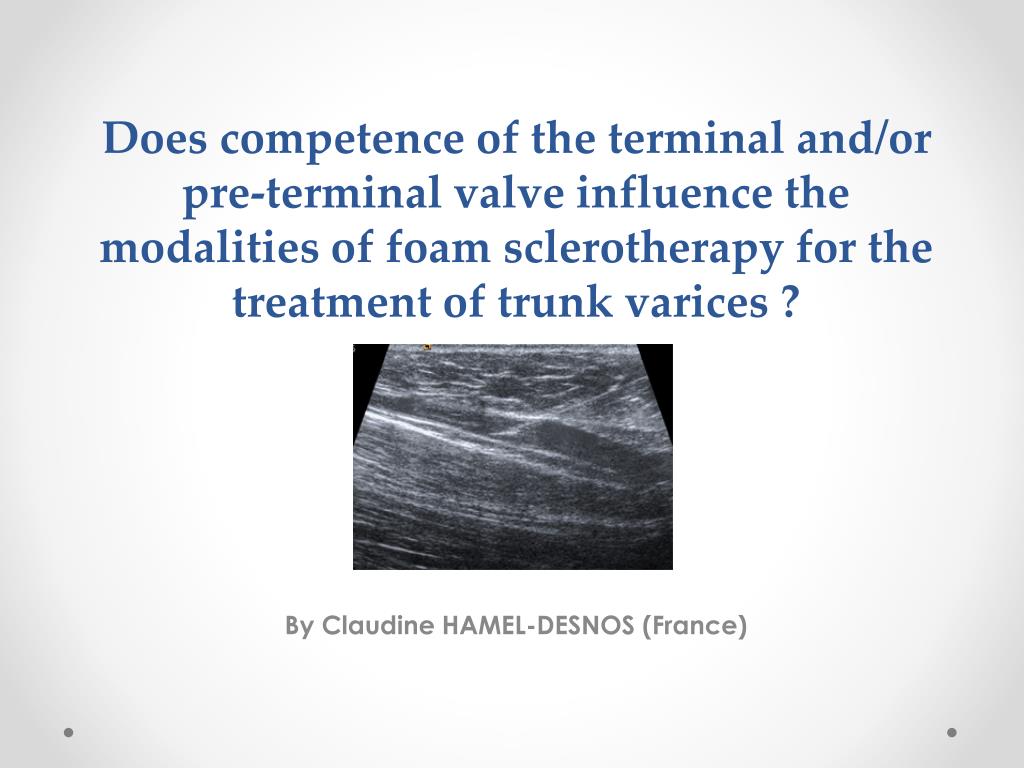 Does competence of the terminal and/or pre-terminal valve influence the modalities of foam sclerotherapy for the treatment of trunk varices ?

By Claudine HAMEL-DESNOS (France)